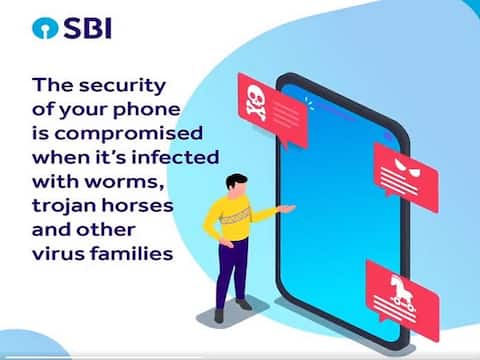 SBI

The security of your phone is compromised when it's infected with worms, trojan horses and other virus families